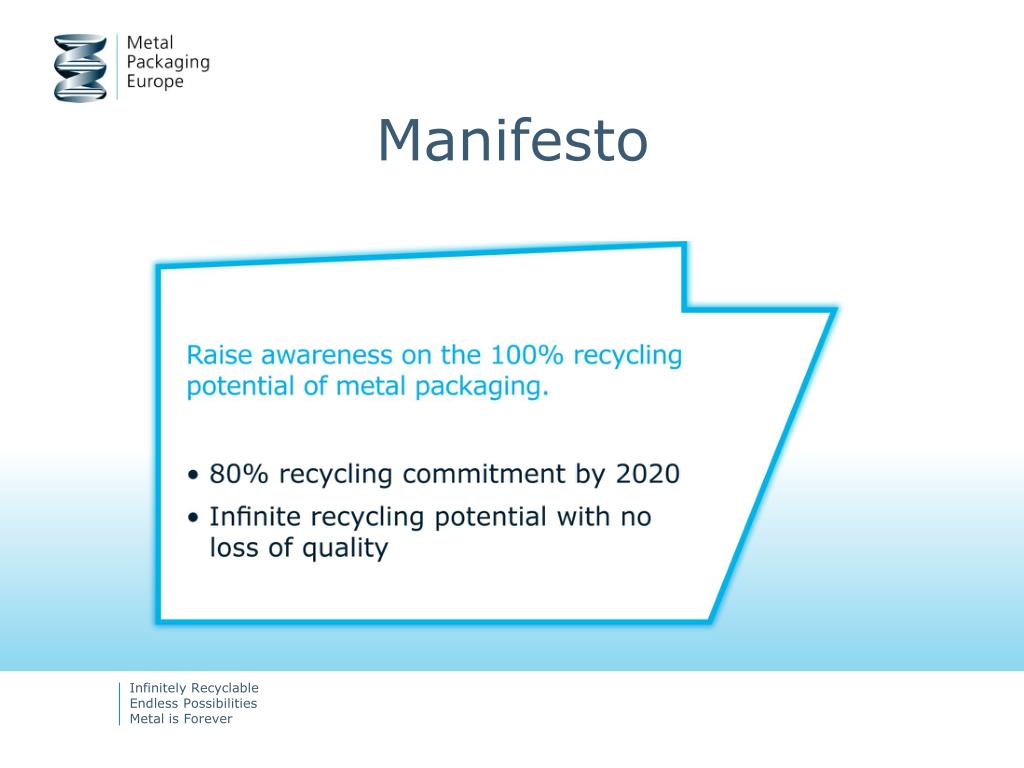 Metal
Packaging
Europe

Manifesto

Raise awareness on the 100% recycling potential of metal packaging.

• 80% recycling commitment by 2020
• Infinite recycling potential with no loss of quality

Infinitely Recyclable
Endless Possibilities
Metal is Forever